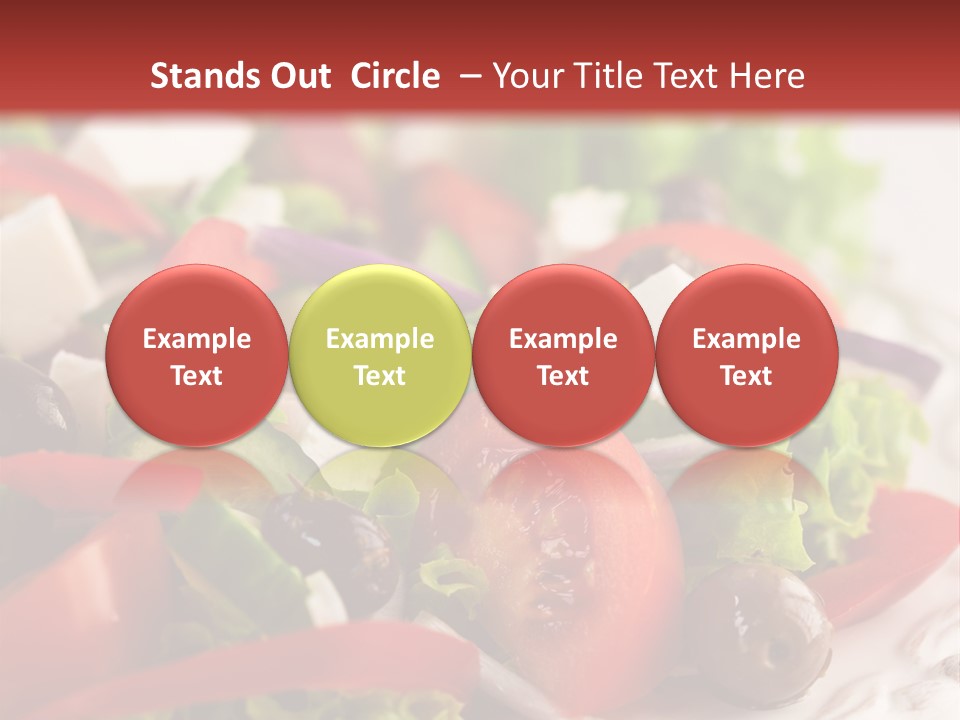 Stands Out Circle – Your Title Text Here

Example Text

Example Text

Example Text

Example Text